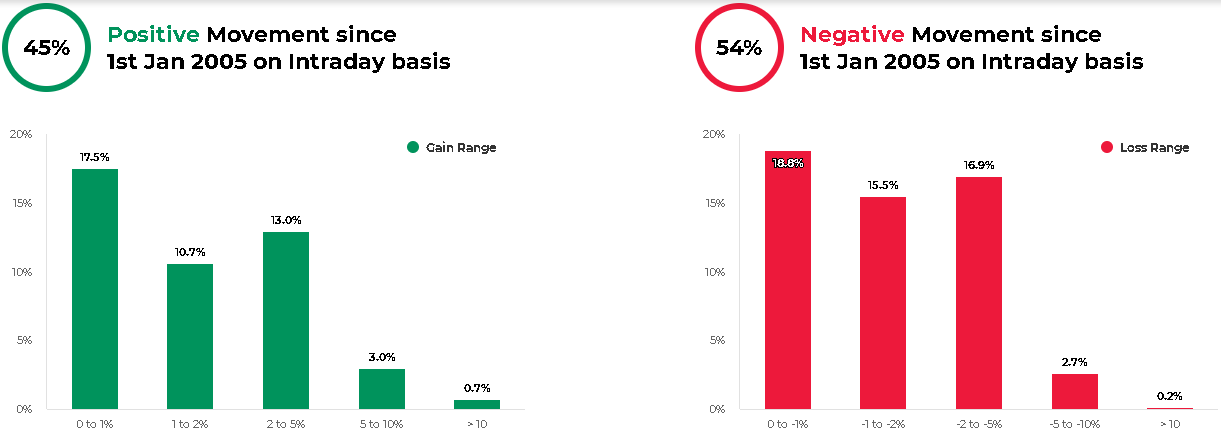 45%

Positive Movement since 1st Jan 2005 on Intraday basis

20%
15%
10%
5%
0%

Gain Range

17.5%
10.7%
13.0%
3.0%
0.7%

0 to 1%
1 to 2%
2 to 5%
5 to 10%
> 10

54%

Negative Movement since 1st Jan 2005 on Intraday basis

20%
15%
10%
5%
0%

Loss Range

18.8%
15.5%
16.9%
2.7%
0.2%

0 to -1%
-1 to -2%
-2 to -5%
-5 to -10%
> 10